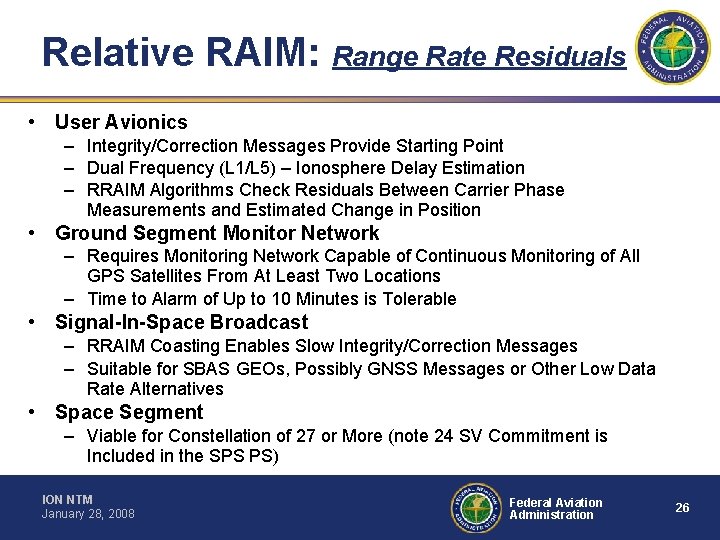 Relative RAIM: Range Rate Residuals

FEDERAL AVIATION ADMINISTRATION

• User Avionics
  – Integrity/Correction Messages Provide Starting Point
  – Dual Frequency (L1/L5) – Ionosphere Delay Estimation
  – RRAIM Algorithms Check Residuals Between Carrier Phase Measurements and Estimated Change in Position
• Ground Segment Monitor Network
  – Requires Monitoring Network Capable of Continuous Monitoring of All GPS Satellites From At Least Two Locations
  – Time to Alarm of Up to 10 Minutes is Tolerable
• Signal-In-Space Broadcast
  – RRAIM Coasting Enables Slow Integrity/Correction Messages
  – Suitable for SBAS GEOs, Possibly GNSS Messages or Other Low Data Rate Alternatives
• Space Segment
  – Viable for Constellation of 27 or More (note 24 SV Commitment is Included in the SPS PS)

ION NTM
January 28, 2008

FEDERAL AVIATION ADMINISTRATION

Federal Aviation Administration

26